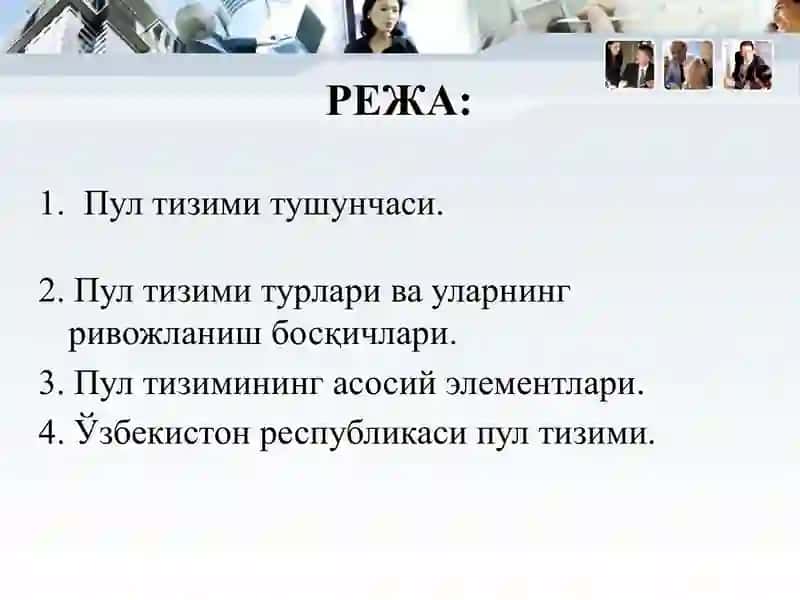 РЕЖА:

1. Пул тизими тушунчаси.

2. Пул тизими турлари ва уларнинг ривожланиш босқичлари.

3. Пул тизимининг асосий элементлари.

4. Ўзбекистон республикаси пул тизими.